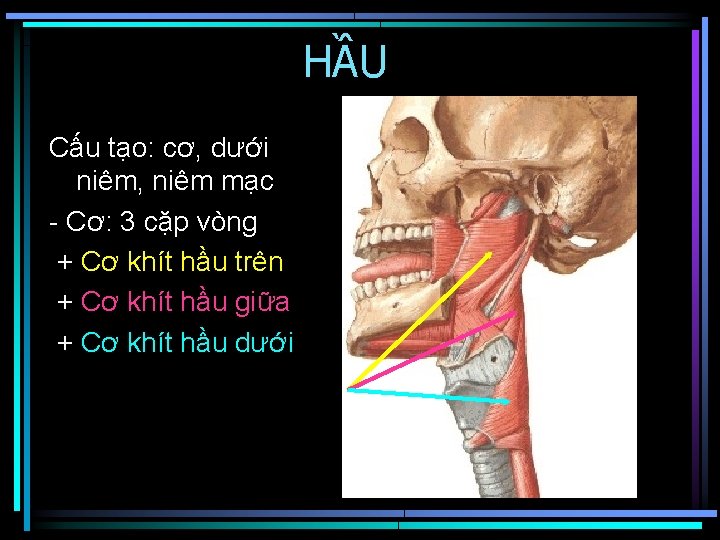 HẦU

Cấu tạo: cơ, dưới niêm, niêm mạc

- Cơ: 3 cặp vòng

+ Cơ khít hầu trên

+ Cơ khít hầu giữa

+ Cơ khít hầu dưới